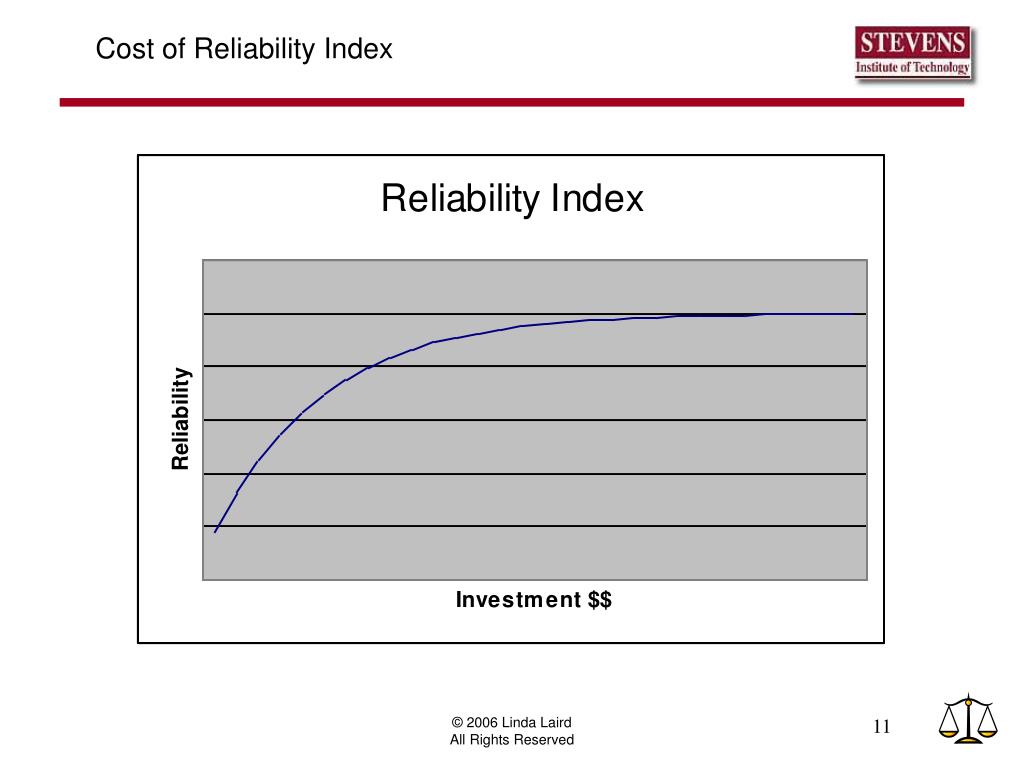 Cost of Reliability Index

STEVENS
Institute of Technology

Reliability Index

Reliability

Investment $$

© 2006 Linda Laird
All Rights Reserved

11